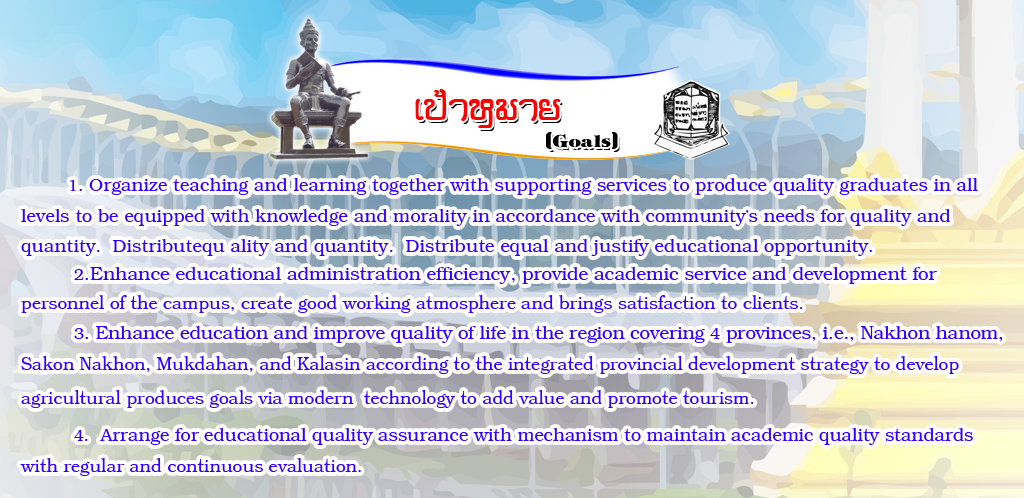 เป้าหมาย
(Goals)

1. Organize teaching and learning together with supporting services to produce quality graduates in all levels to be equipped with knowledge and morality in accordance with community's needs for quality and quantity. Distributequ ality and quantity. Distribute equal and justify educational opportunity.

2.Enhance educational administration efficiency, provide academic service and development for personnel of the campus, create good working atmosphere and brings satisfaction to clients.

3. Enhance education and improve quality of life in the region covering 4 provinces, i.e., Nakhon hanom, Sakon Nakhon, Mukdahan, and Kalasin according to the integrated provincial development strategy to develop agricultural produces goals via modern technology to add value and promote tourism.

4. Arrange for educational quality assurance with mechanism to maintain academic quality standards with regular and continuous evaluation.